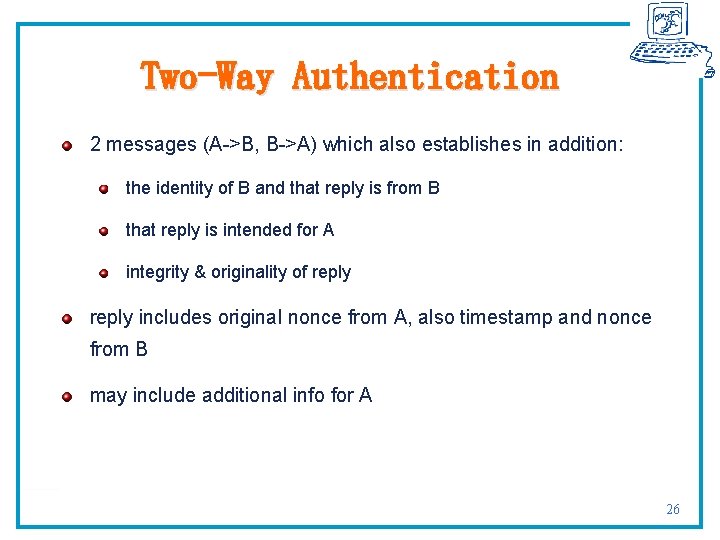 Two-Way Authentication

2 messages (A->B, B->A) which also establishes in addition:

the identity of B and that reply is from B

that reply is intended for A

integrity & originality of reply

reply includes original nonce from A, also timestamp and nonce from B

may include additional info for A

26